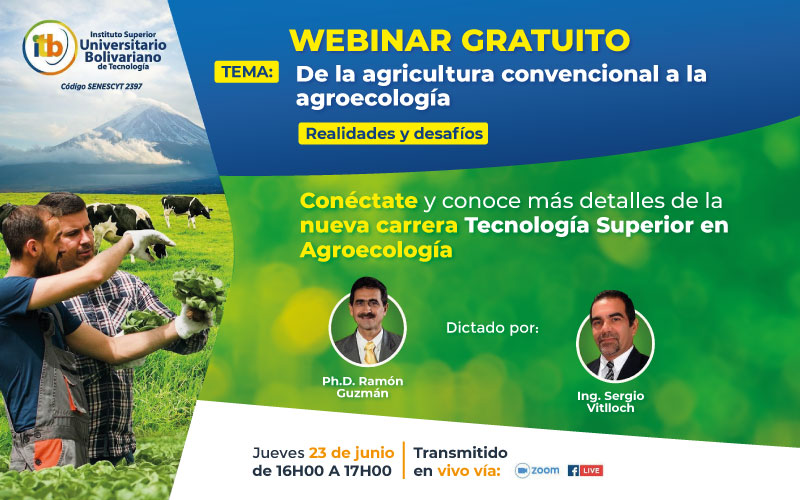 itb
Instituto Superior
Universitario Bolivariano
de Tecnología
Código SENESCYT 2397

WEBINAR GRATUITO

TEMA: De la agricultura convencional a la agroecología

Realidades y desafíos

Conéctate y conoce más detalles de la nueva carrera Tecnología Superior en Agroecología

Dictado por:

Ph.D. Ramón Guzmán

Ing. Sergio Vitlloch

Jueves 23 de junio de 16H00 A 17H00

Transmitido en vivo vía:

zoom

LIVE